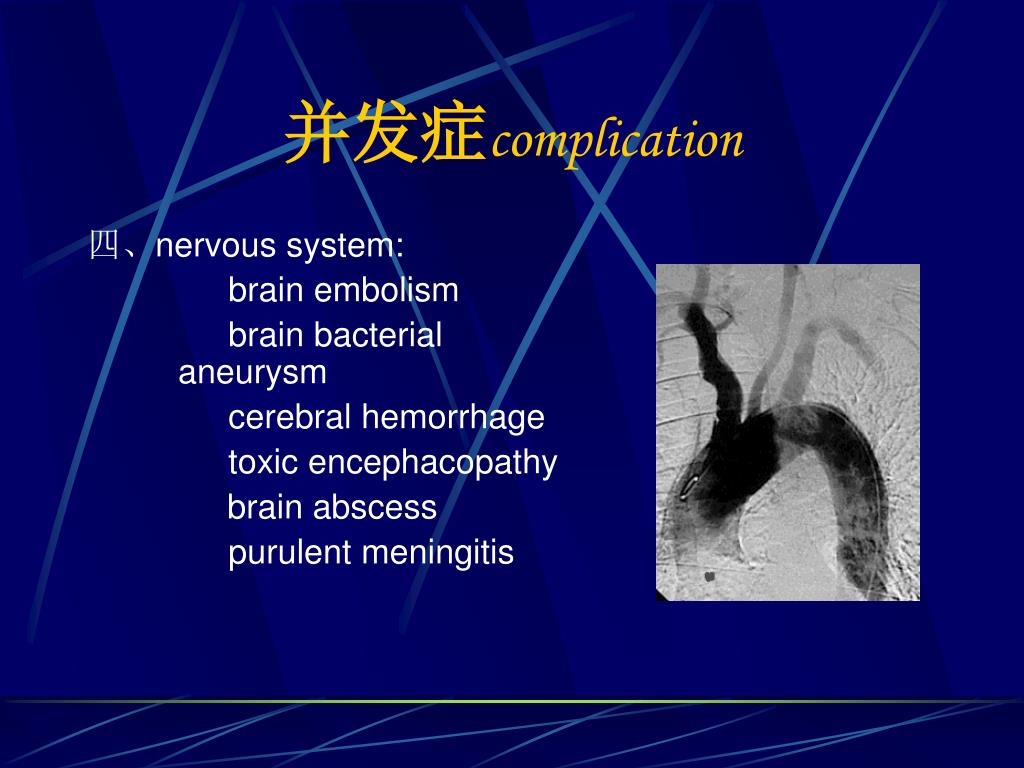 并发症complication

四、nervous system:

brain embolism

brain bacterial aneurysm

cerebral hemorrhage

toxic encephacopathy

brain abscess

purulent meningitis